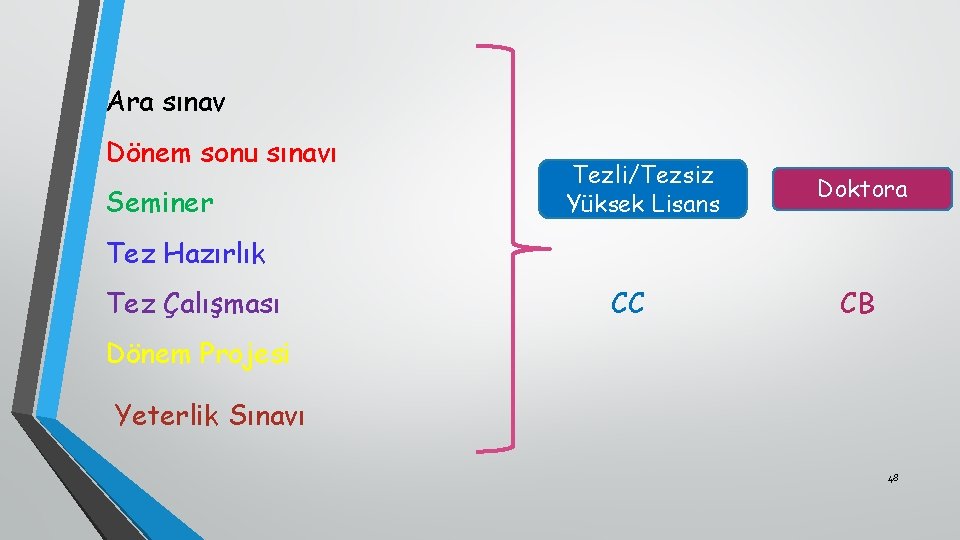 Ara sınav

Dönem sonu sınavı

Seminer

Tez Hazırlık

Tez Çalışması

Dönem Projesi

Yeterlik Sınavı

Tezli/Tezsiz Yüksek Lisans

Doktora

CC

CB

48